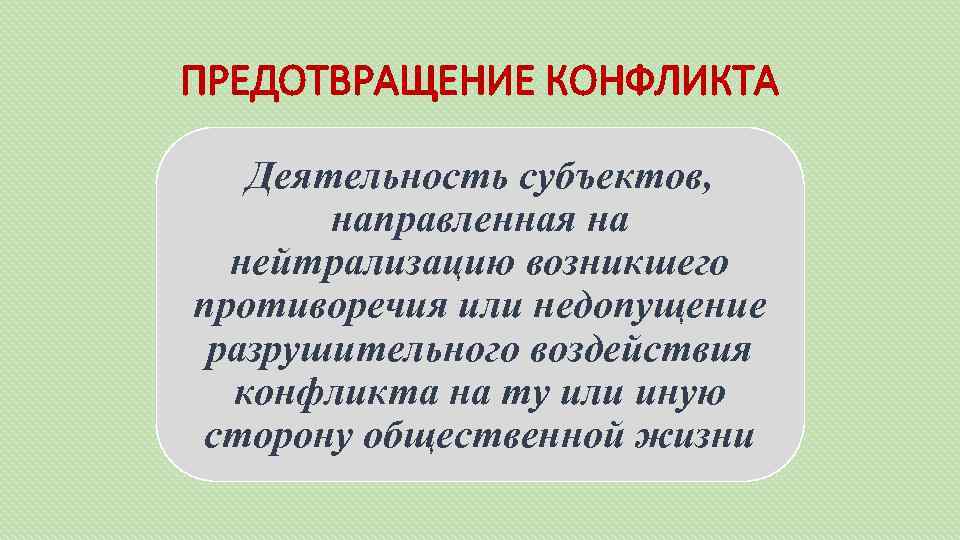 ПРЕДОТВРАЩЕНИЕ КОНФЛИКТА

Деятельность субъектов, направленная на нейтрализацию возникшего противоречия или недопущение разрушительного воздействия конфликта на ту или иную сторону общественной жизни